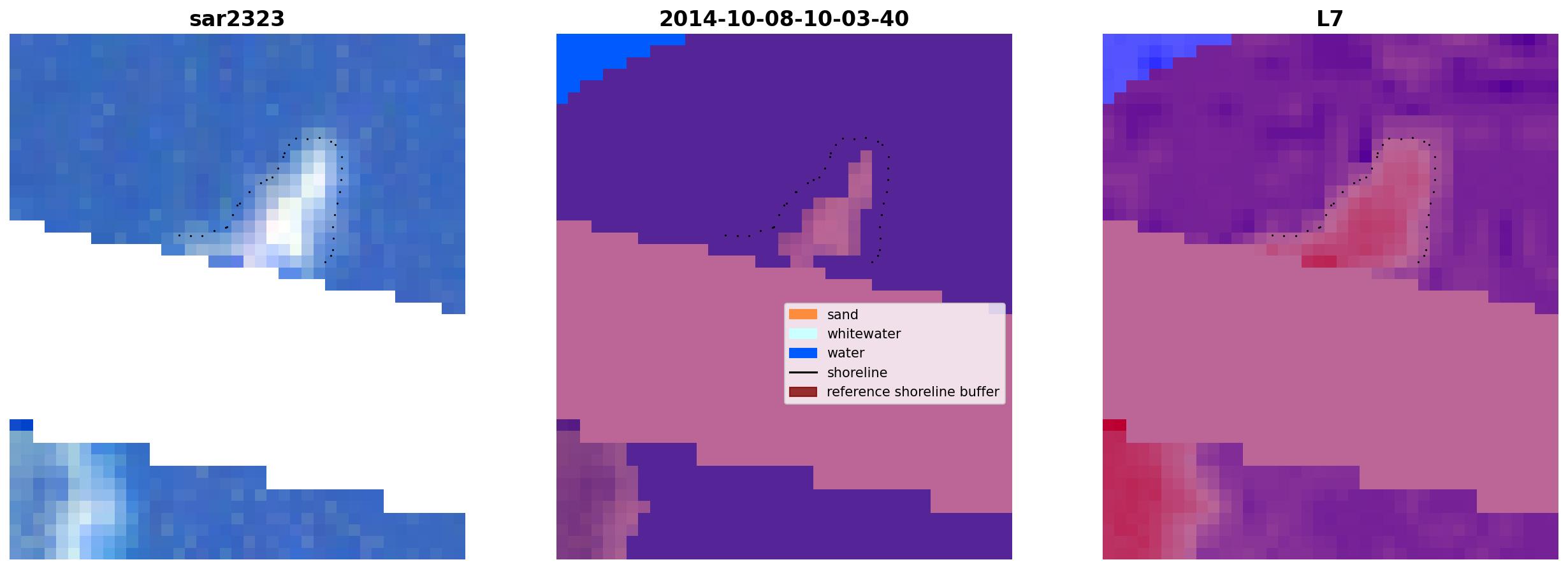 sar2323

2014-10-08-10-03-40

sand
whitewater
water
shoreline
reference shoreline buffer

L7